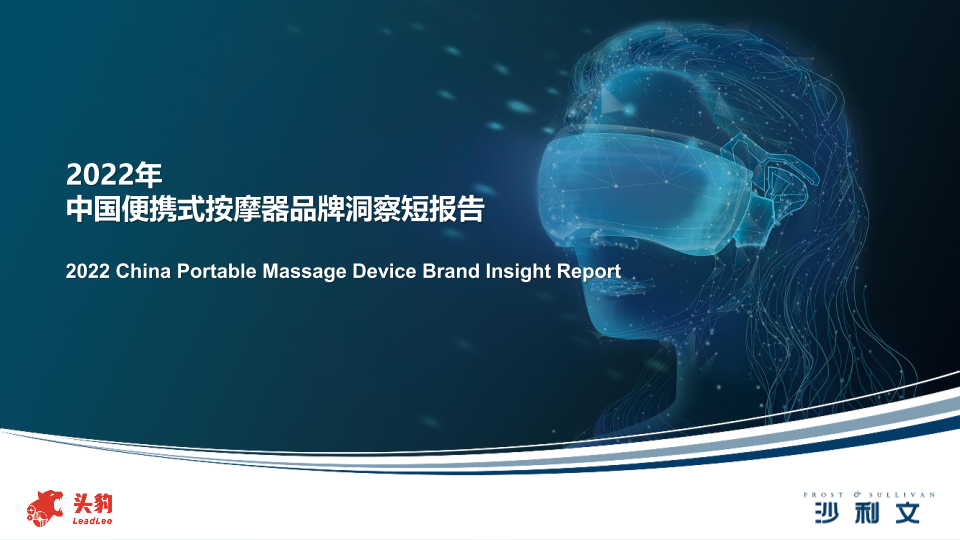 2022年
中国便携式按摩器品牌洞察短报告

2022 China Portable Massage Device Brand Insight Report

头豹
LeadLeo

FROST & SULLIVAN
沙利文